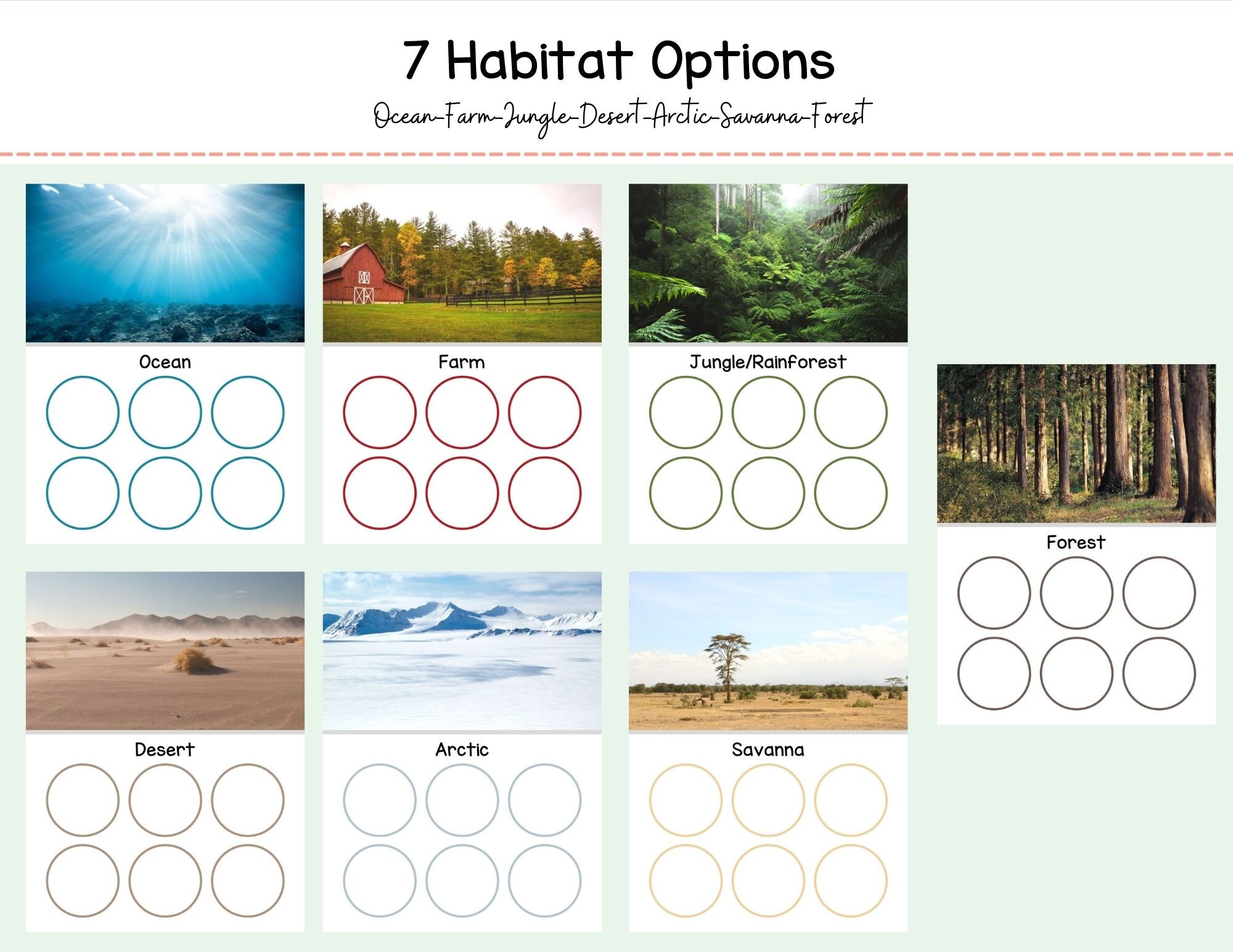 7 Habitat Options

Ocean-Farm-Jungle-Desert-Arctic-Savanna-Forest

Ocean

Farm

Jungle/Rainforest

Forest

Desert

Arctic

Savanna